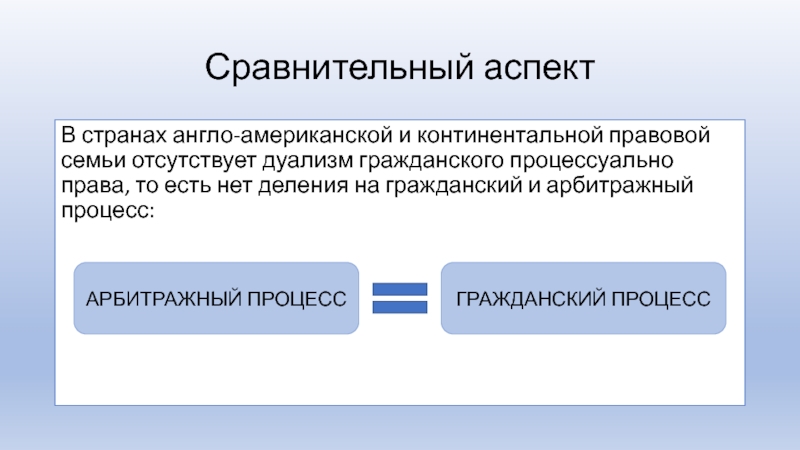 Сравнительный аспект

В странах англо-американской и континентальной правовой семьи отсутствует дуализм гражданского процессуально права, то есть нет деления на гражданский и арбитражный процесс:

АРБИТРАЖНЫЙ ПРОЦЕСС

ГРАЖДАНСКИЙ ПРОЦЕСС